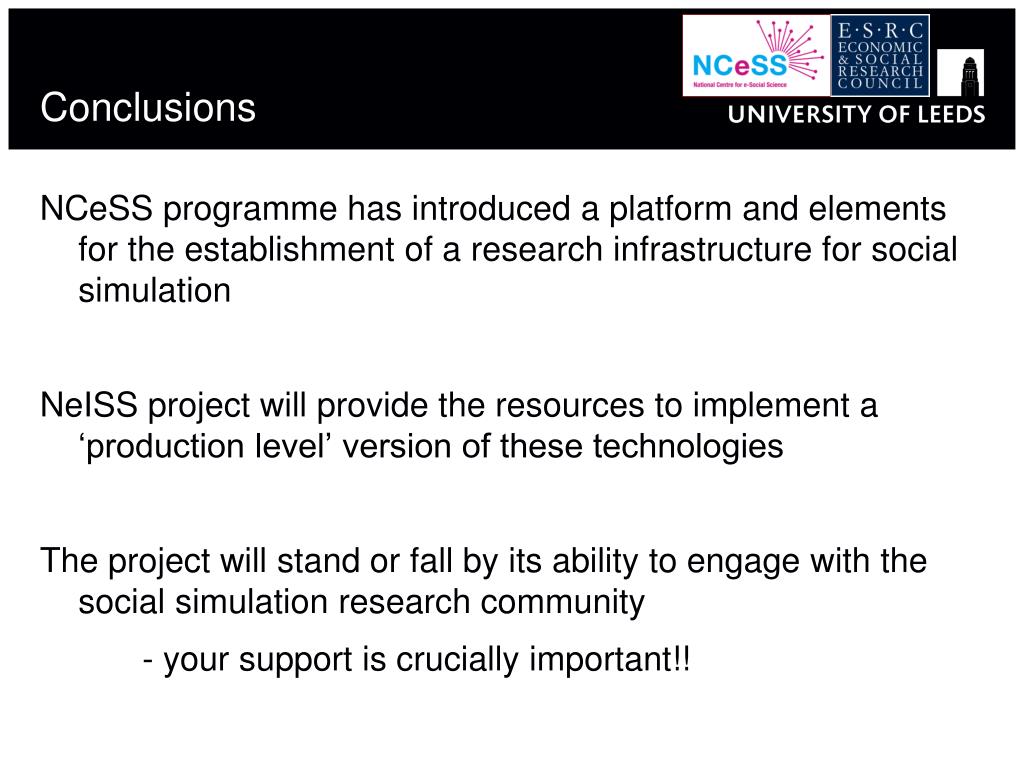 Conclusions

NCeSS
National Centre for e-Social Science

E·S·R·C
ECONOMIC
& SOCIAL
RESEARCH
COUNCIL

UNIVERSITY OF LEEDS

NCeSS programme has introduced a platform and elements for the establishment of a research infrastructure for social simulation

NeISS project will provide the resources to implement a ‘production level’ version of these technologies

The project will stand or fall by its ability to engage with the social simulation research community

- your support is crucially important!!